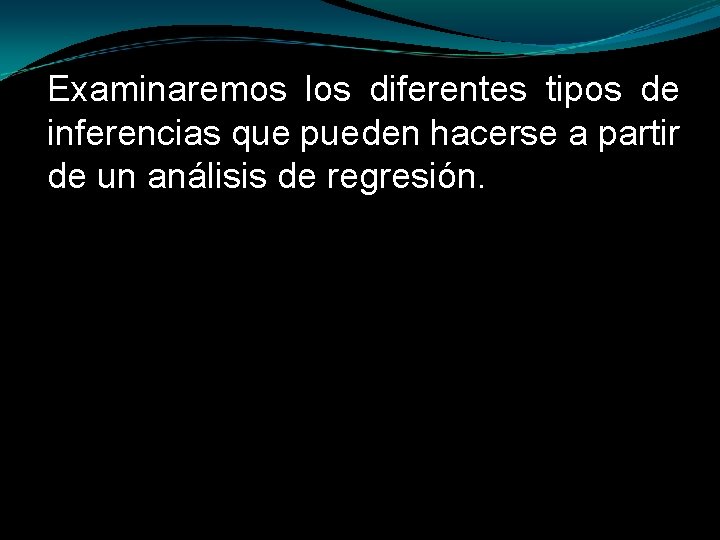 Examinaremos los diferentes tipos de inferencias que pueden hacerse a partir de un análisis de regresión.